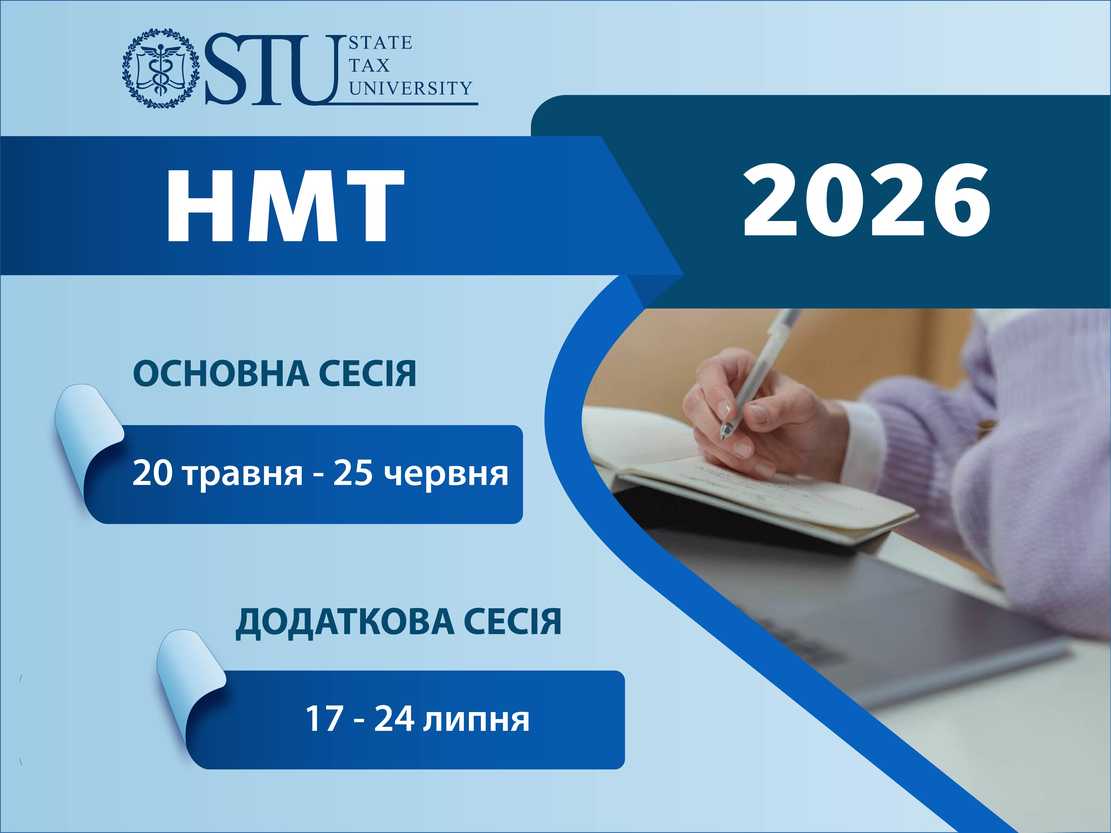 STU STATE TAX UNIVERSITY

НМТ 2026

ОСНОВНА СЕСІЯ

20 травня - 25 червня

ДОДАТКОВА СЕСІЯ

17 - 24 липня